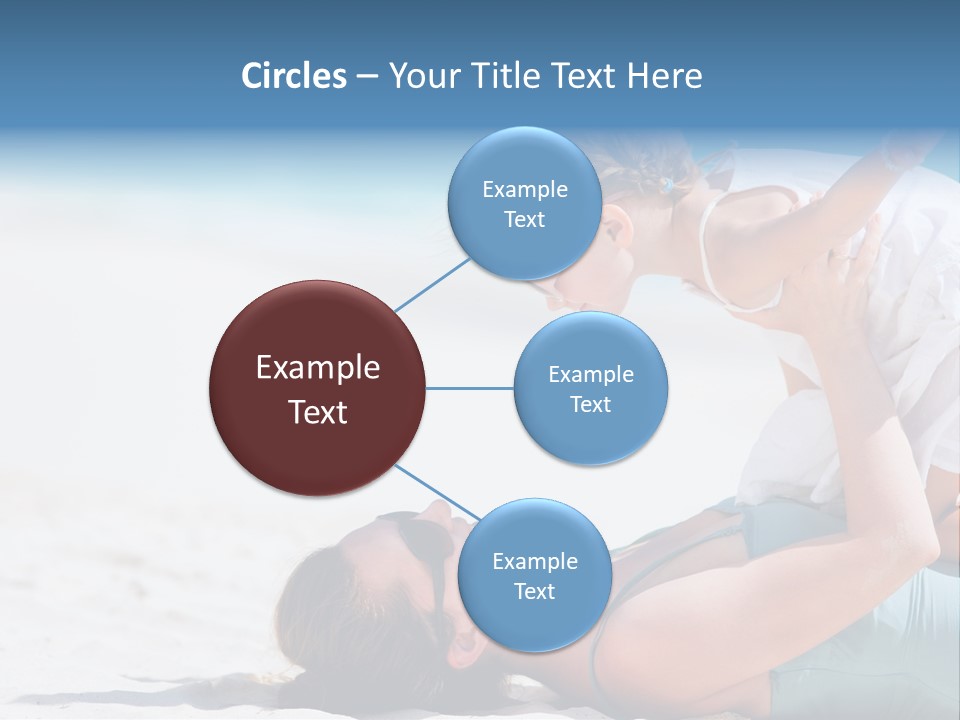 Circles – Your Title Text Here

Example Text

Example Text

Example Text

Example Text